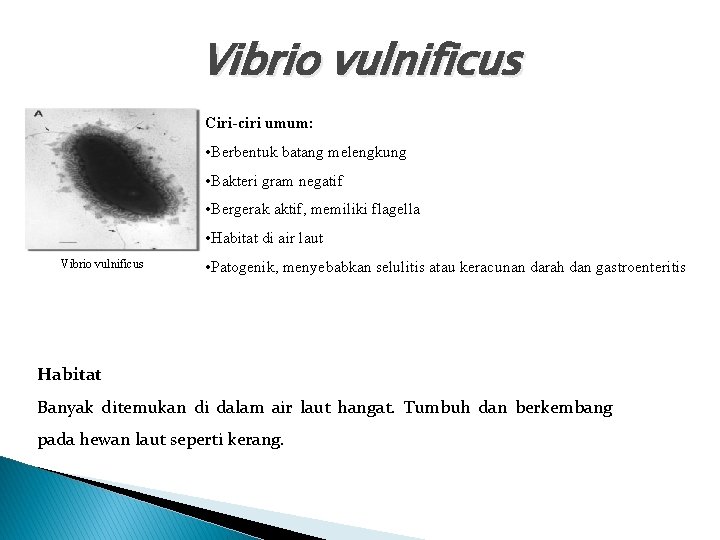 Vibrio vulnificus

A

Vibrio vulnificus

Ciri-ciri umum:

•Berbentuk batang melengkung

•Bakteri gram negatif

•Bergerak aktif, memiliki flagella

•Habitat di air laut

•Patogenik, menyebabkan selulitis atau keracunan darah dan gastroenteritis

Habitat

Banyak ditemukan di dalam air laut hangat. Tumbuh dan berkembang pada hewan laut seperti kerang.